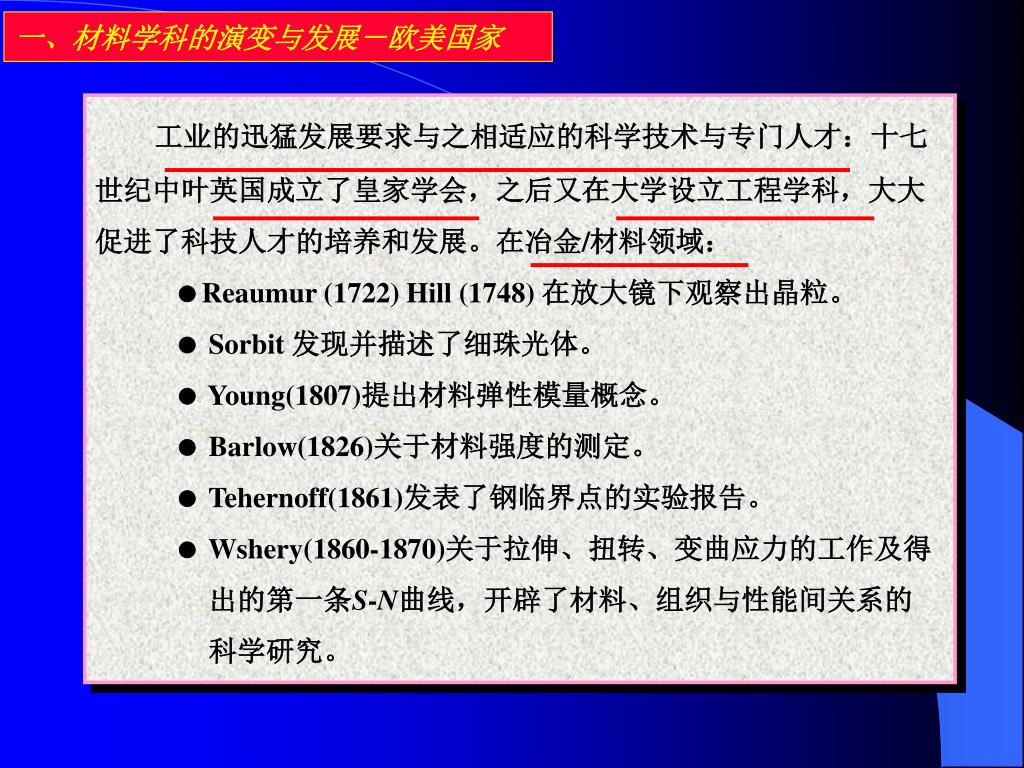 一、材料学科的演变与发展－欧美国家

工业的迅猛发展要求与之相适应的科学技术与专门人才：十七世纪中叶英国成立了皇家学会，之后又在大学设立工程学科，大大促进了科技人才的培养和发展。在冶金/材料领域：

● Reaumur (1722) Hill (1748) 在放大镜下观察出晶粒。
● Sorbit 发现并描述了细珠光体。
● Young(1807)提出材料弹性模量概念。
● Barlow(1826)关于材料强度的测定。
● Tehernoff(1861)发表了钢临界点的实验报告。
● Wshery(1860-1870)关于拉伸、扭转、变曲应力的工作及得出的第一条S-N曲线，开辟了材料、组织与性能间关系的科学研究。